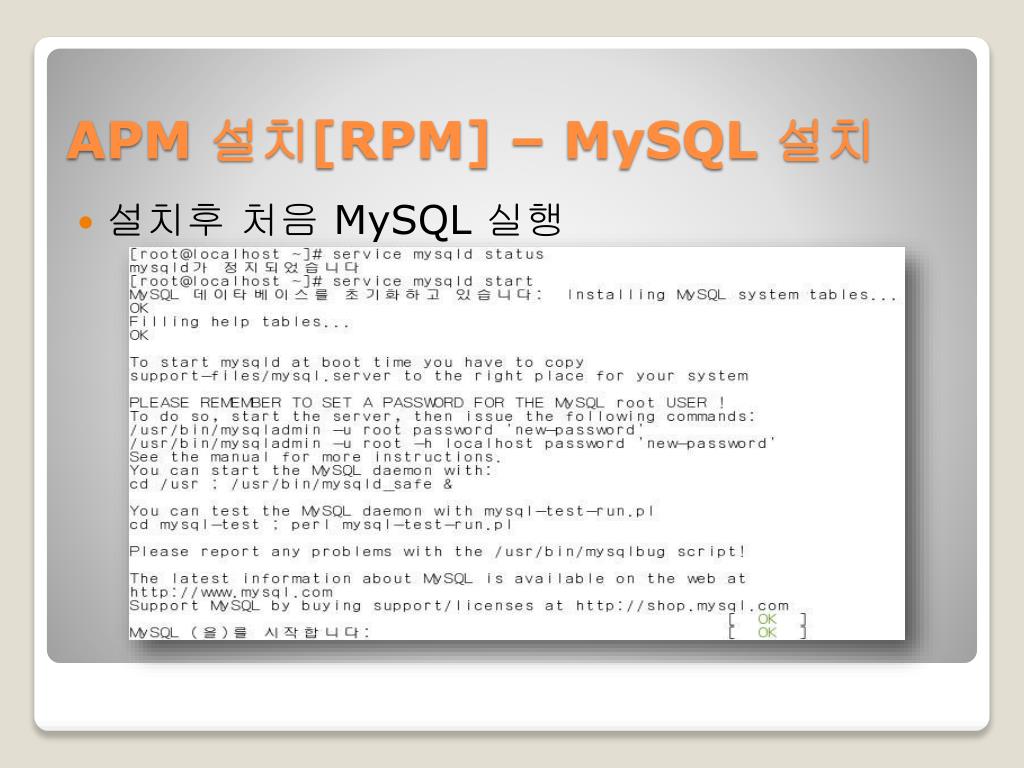 APM 설치[RPM] – MySQL 설치

• 설치후 처음 MySQL 실행

[root@localhost ~]# service mysqld status
mysqld가 정지되었습니다
[root@localhost ~]# service mysqld start
MySQL 데이타베이스를 초기화하고 있습니다: Installing MySQL system tables...
OK
Filling help tables...
OK

To start mysqld at boot time you have to copy
support-files/mysql.server to the right place for your system

PLEASE REMEMBER TO SET A PASSWORD FOR THE MySQL root USER !
To do so, start the server, then issue the following commands:
/usr/bin/mysqladmin -u root password 'new-password'
/usr/bin/mysqladmin -u root -h localhost password 'new-password'
See the manual for more instructions.
You can start the MySQL daemon with:
cd /usr ; /usr/bin/mysqld_safe &

You can test the MySQL daemon with mysql-test-run.pl
cd mysql-test ; perl mysql-test-run.pl

Please report any problems with the /usr/bin/mysqlbug script!

The latest information about MySQL is available on the web at
http://www.mysql.com
Support MySQL by buying support/licenses at http://shop.mysql.com
[ OK ]
MySQL (을)를 시작합니다: [ OK ]